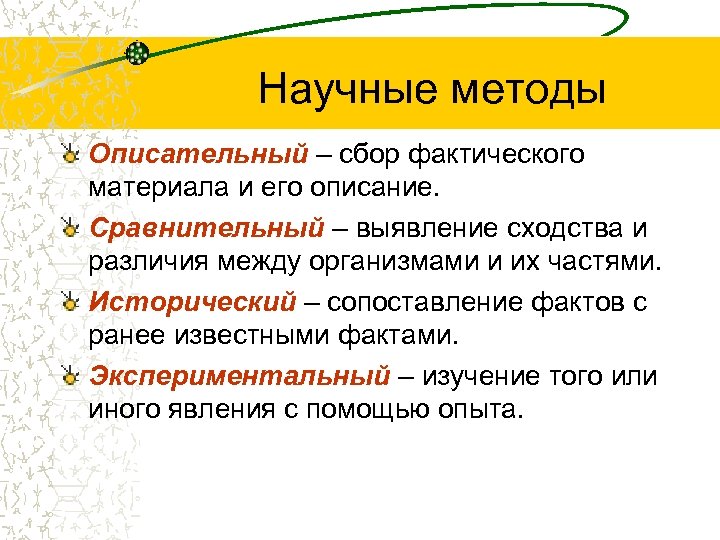 Научные методы

Описательный – сбор фактического материала и его описание.

Сравнительный – выявление сходства и различия между организмами и их частями.

Исторический – сопоставление фактов с ранее известными фактами.

Экспериментальный – изучение того или иного явления с помощью опыта.